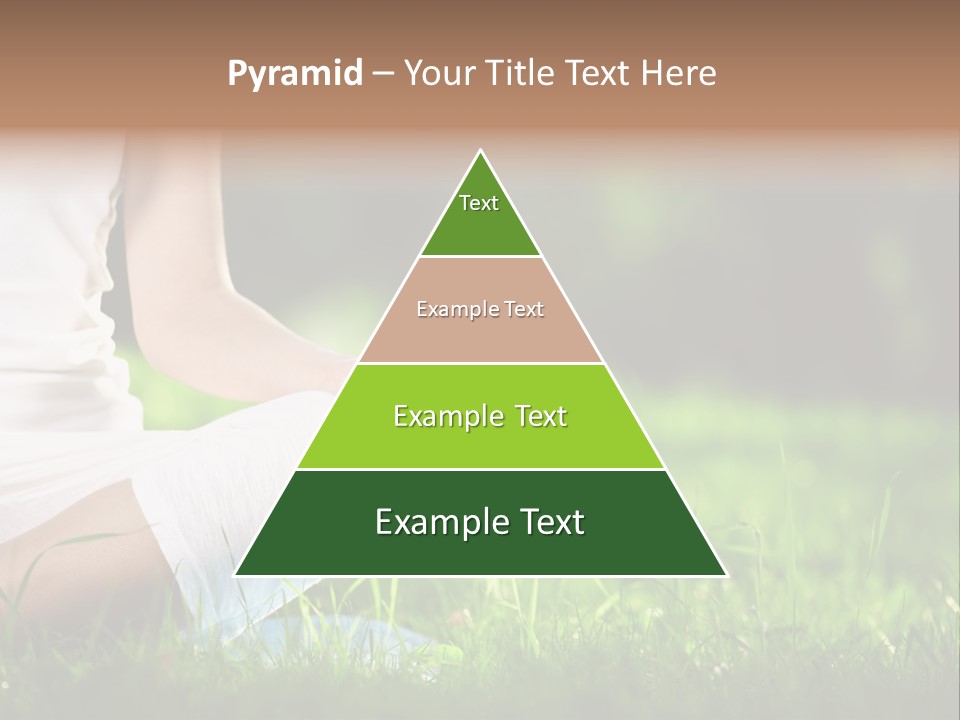 Pyramid – Your Title Text Here

Text

Example Text

Example Text

Example Text